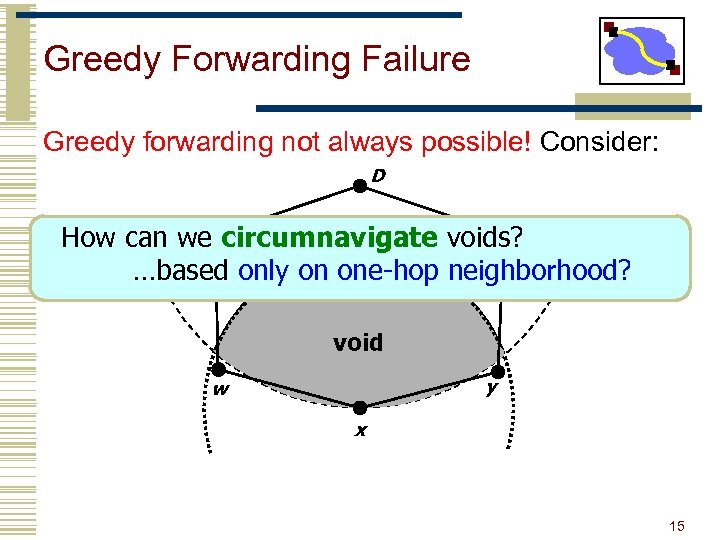 Greedy Forwarding Failure

Greedy forwarding not always possible! Consider:

D

How can we circumnavigate voids?
...based only on one-hop neighborhood?

void

w

y

x

15